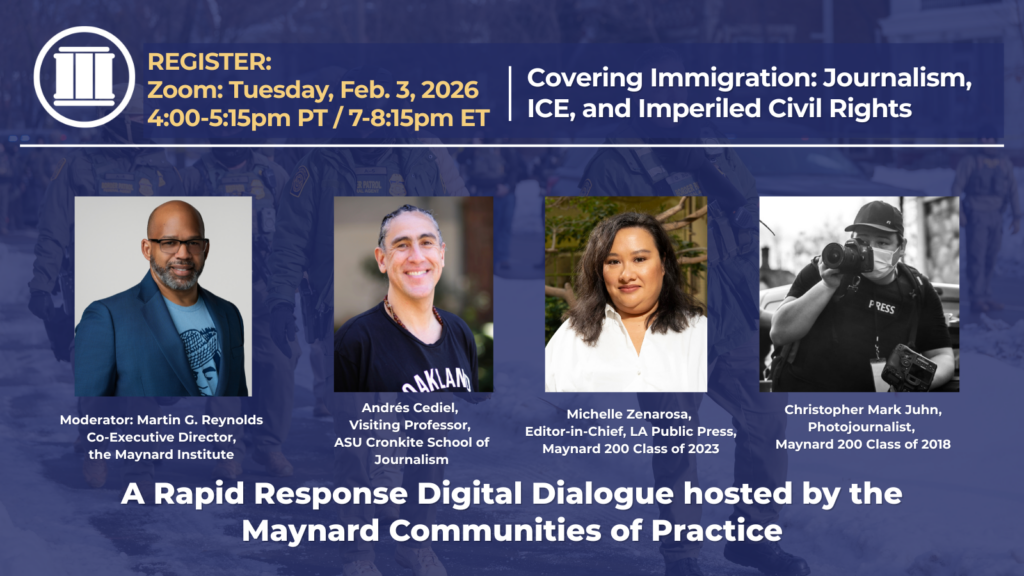 REGISTER:
Zoom: Tuesday, Feb. 3, 2026
4:00-5:15pm PT / 7-8:15pm ET

Covering Immigration: Journalism, ICE, and Imperiled Civil Rights

OAKLAND

PRESS

Moderator: Martin G. Reynolds
Co-Executive Director,
the Maynard Institute

Andrés Cediel,
Visiting Professor,
ASU Cronkite School of Journalism

Michelle Zenarosa,
Editor-in-Chief, LA Public Press,
Maynard 200 Class of 2023

Christopher Mark Juhn,
Photojournalist,
Maynard 200 Class of 2018

A Rapid Response Digital Dialogue hosted by the Maynard Communities of Practice